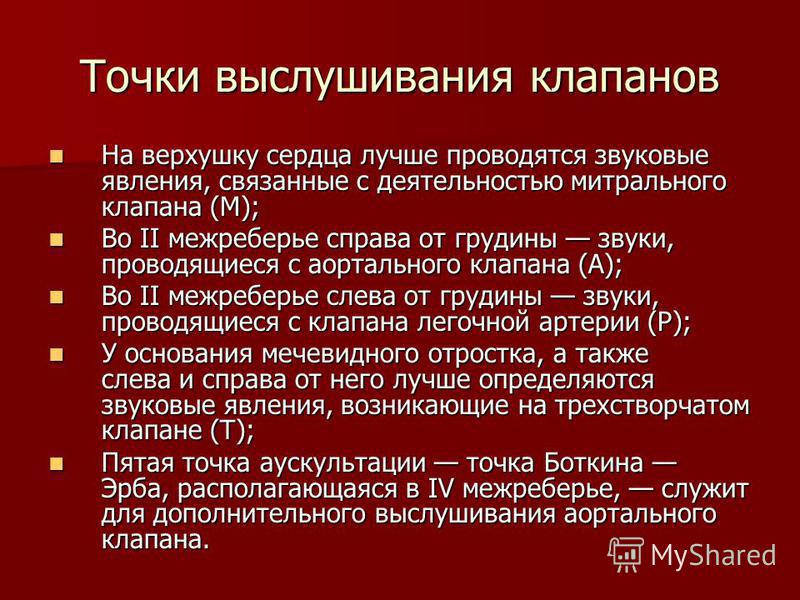 Точки выслушивания клапанов

На верхушку сердца лучше проводятся звуковые явления, связанные с деятельностью митрального клапана (М);

Во II межреберье справа от грудины — звуки, проводящиеся с аортального клапана (А);

Во II межреберье слева от грудины — звуки, проводящиеся с клапана легочной артерии (Р);

У основания мечевидного отростка, а также слева и справа от него лучше определяются звуковые явления, возникающие на трехстворчатом клапане (Т);

Пятая точка аускультации — точка Боткина — Эрба, располагающаяся в IV межреберье, — служит для дополнительного выслушивания аортального клапана.

MyShared